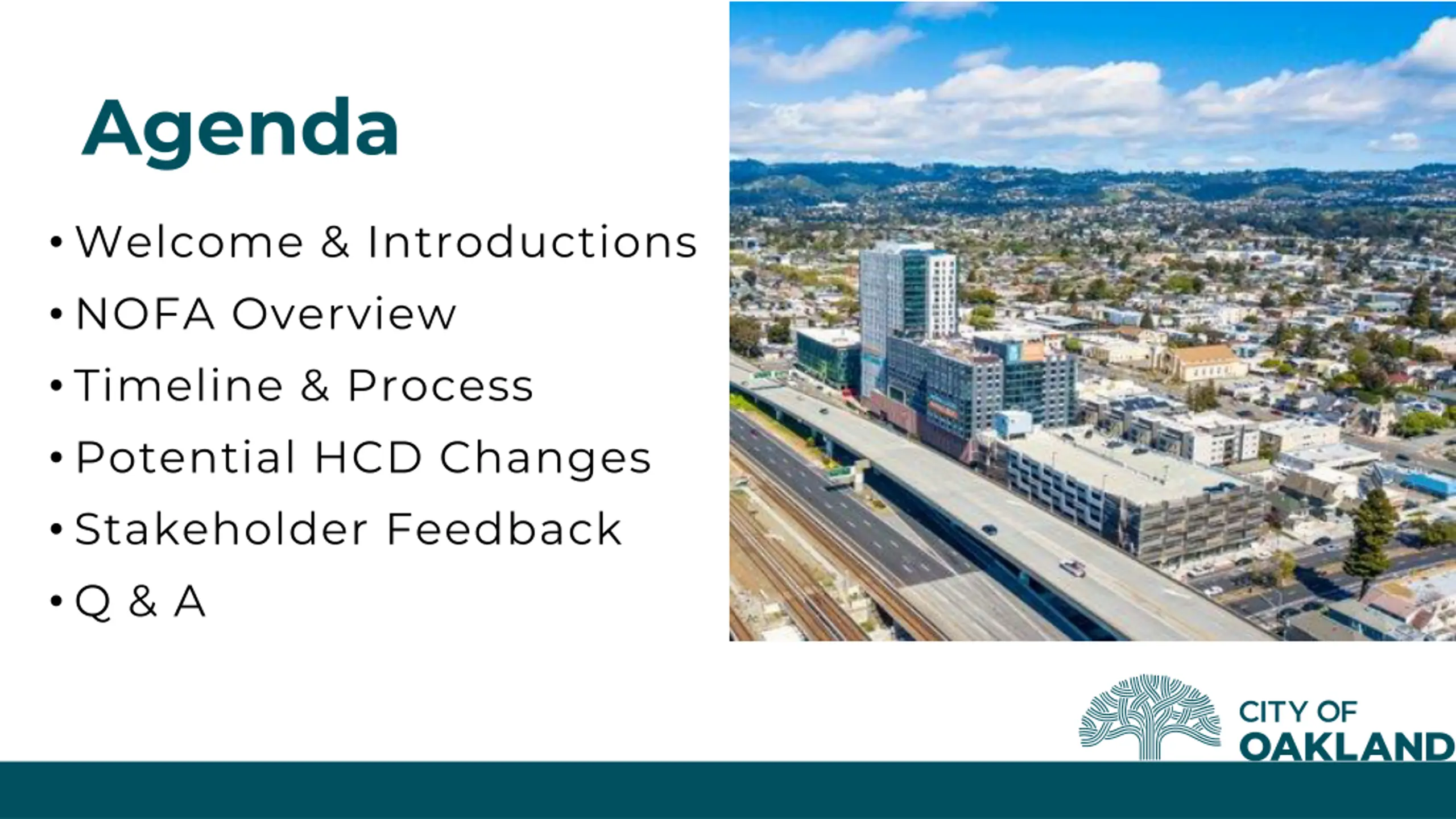 Agenda

• Welcome & Introductions
• NOFA Overview
• Timeline & Process
• Potential HCD Changes
• Stakeholder Feedback
• Q & A

CITY OF
OAKLAND